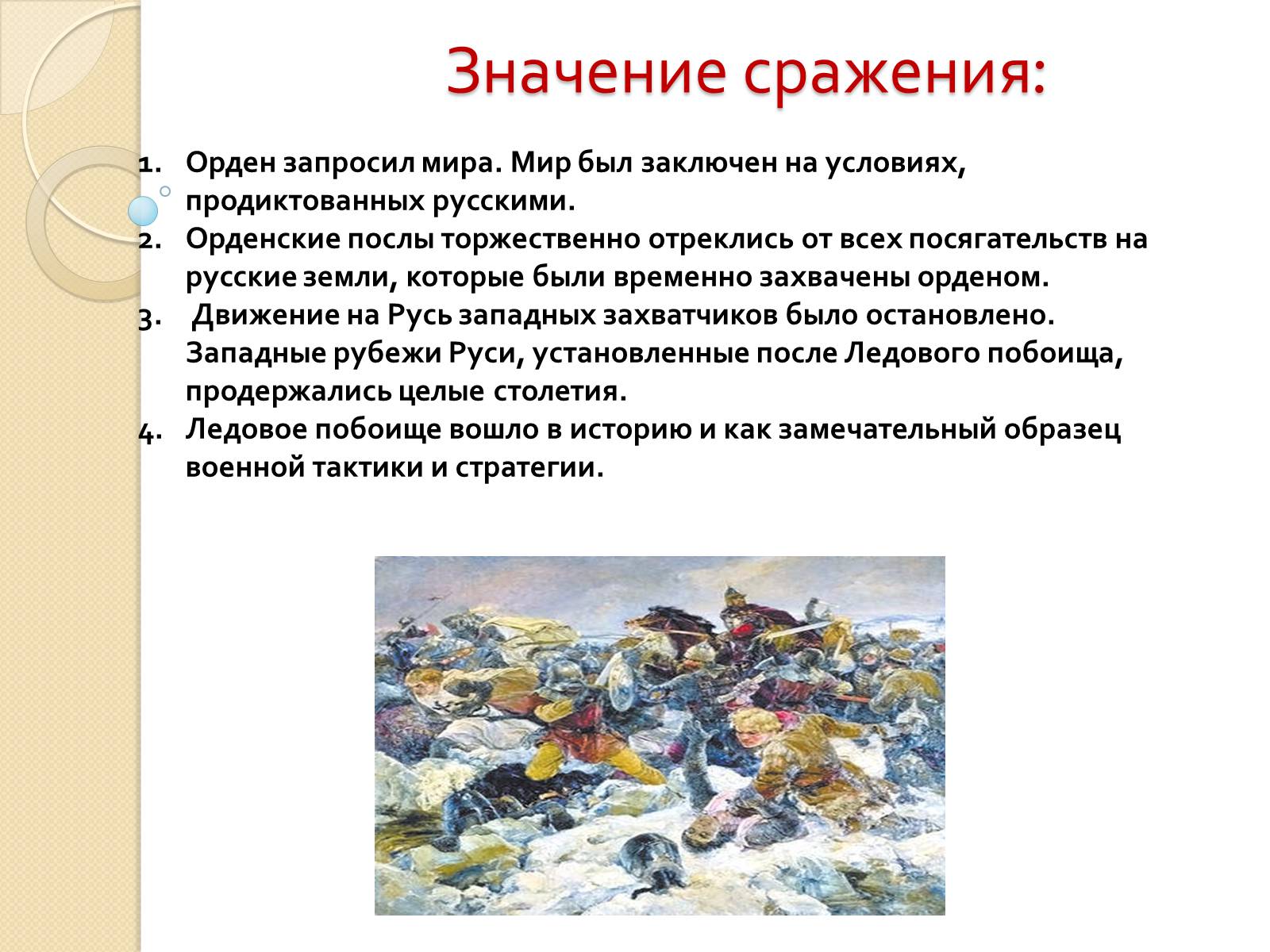 Значение сражения:

1. Орден запросил мира. Мир был заключен на условиях, продиктованных русскими.
2. Орденские послы торжественно отреклись от всех посягательств на русские земли, которые были временно захвачены орденом.
3. Движение на Русь западных захватчиков было остановлено. Западные рубежи Руси, установленные после Ледового побоища, продержались целые столетия.
4. Ледовое побоище вошло в историю и как замечательный образец военной тактики и стратегии.